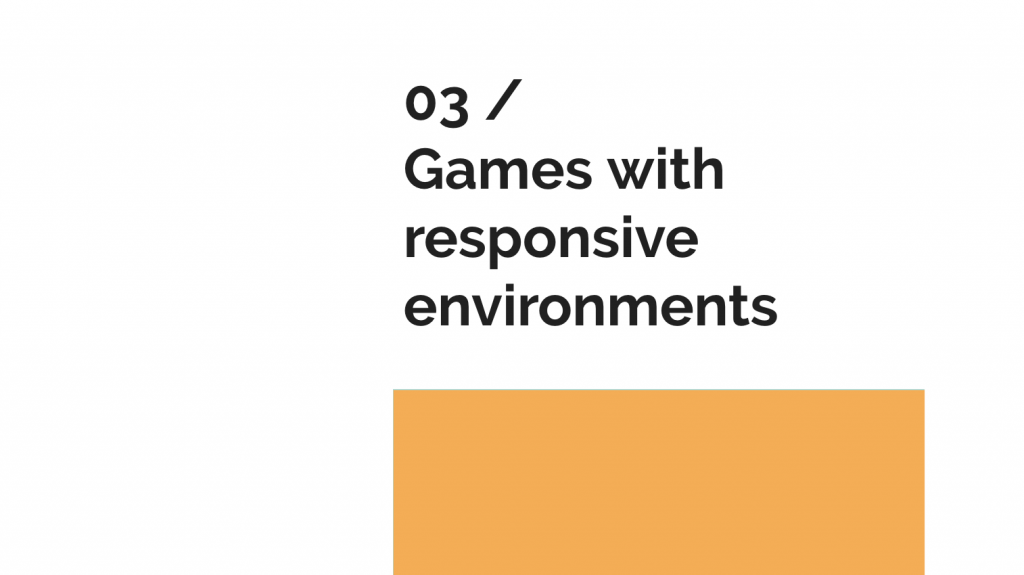 03 /
Games with responsive environments